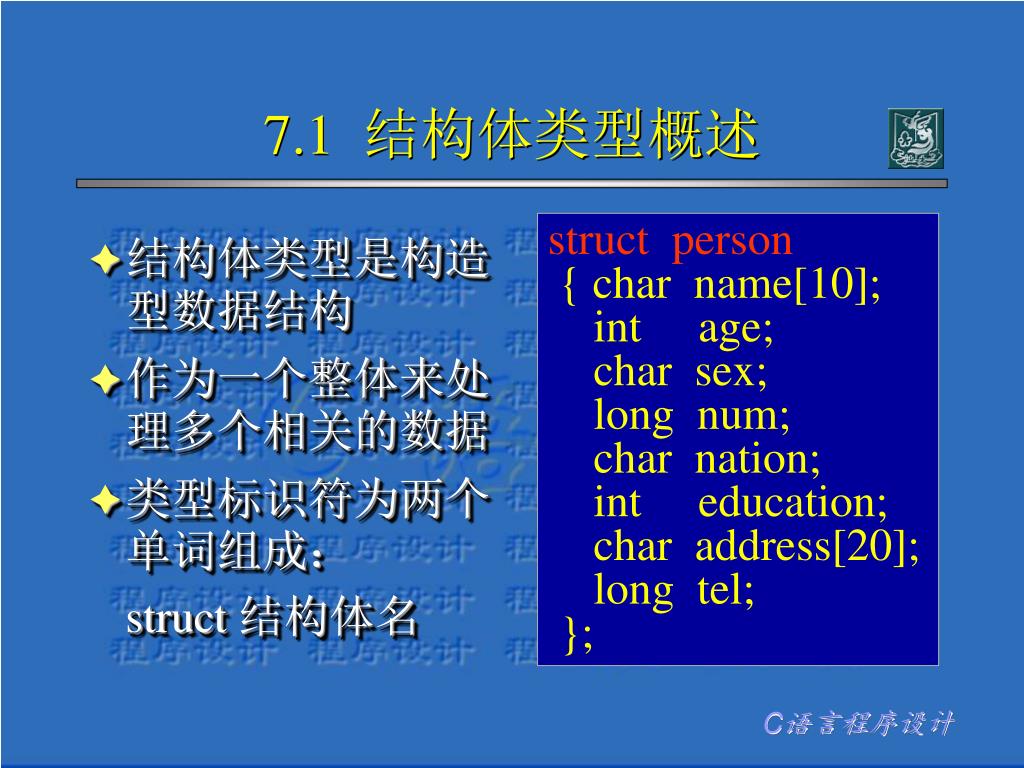 7.1 结构体类型概述

结构体类型是构造型数据结构

作为一个整体来处理多个相关的数据

类型标识符为两个单词组成：

struct 结构体名

struct person
{ char name[10];
int age;
char sex;
long num;
char nation;
int education;
char address[20];
long tel;
};

C语言程序设计